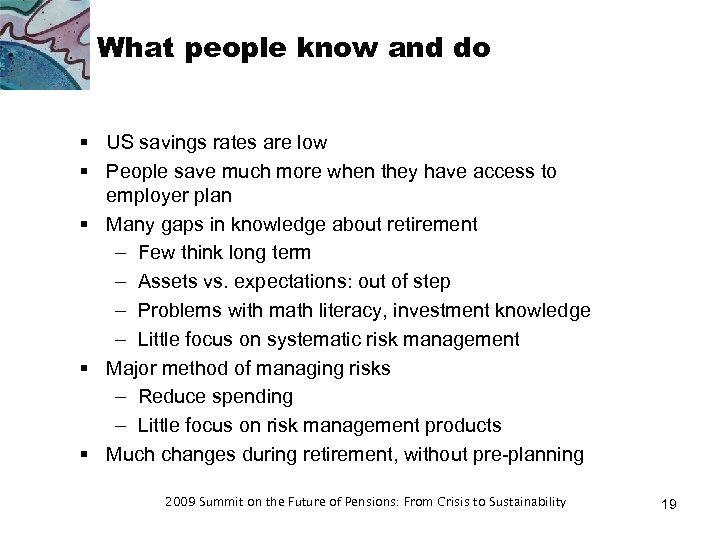 What people know and do

▪ US savings rates are low
▪ People save much more when they have access to employer plan
▪ Many gaps in knowledge about retirement
– Few think long term
– Assets vs. expectations: out of step
– Problems with math literacy, investment knowledge
– Little focus on systematic risk management
▪ Major method of managing risks
– Reduce spending
– Little focus on risk management products
▪ Much changes during retirement, without pre-planning

2009 Summit on the Future of Pensions: From Crisis to Sustainability

19